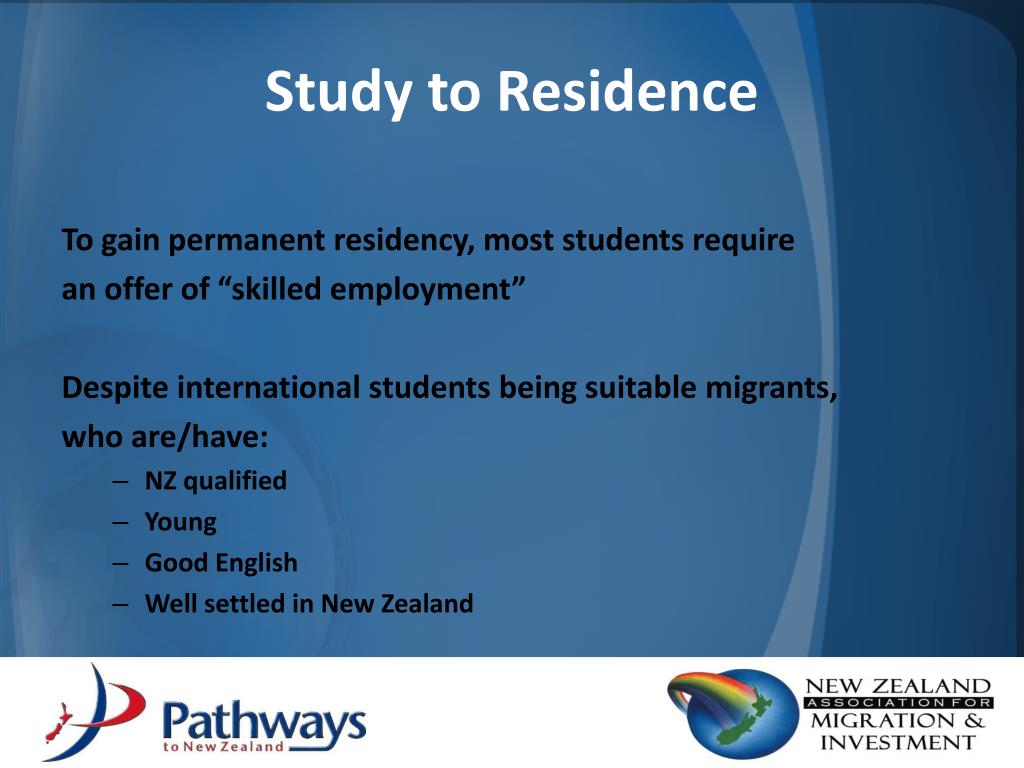 Study to Residence

To gain permanent residency, most students require an offer of “skilled employment”

Despite international students being suitable migrants, who are/have:
– NZ qualified
– Young
– Good English
– Well settled in New Zealand

Pathways
to New Zealand

NEW ZEALAND
ASSOCIATION FOR
MIGRATION &
INVESTMENT